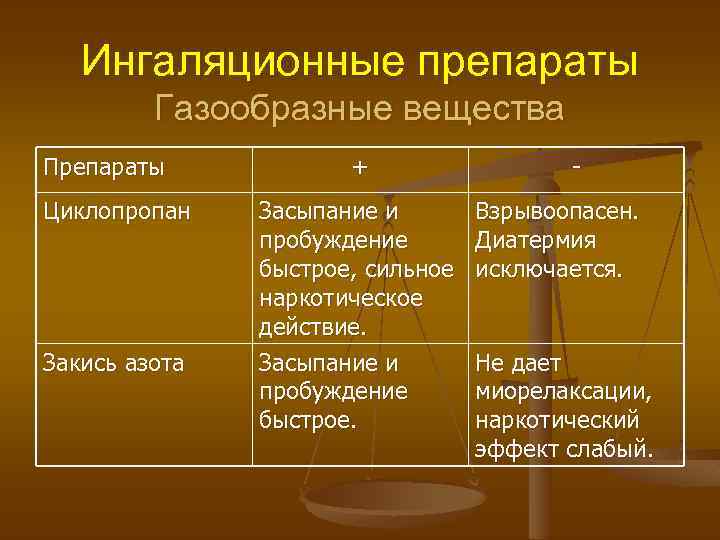 Ингаляционные препараты
Газообразные вещества

| Препараты | + | - |
|---|---|---|
| Циклопропан | Засыпание и пробуждение быстрое, сильное наркотическое действие. | Взрывоопасен. Диатермия исключается. |
| Закись азота | Засыпание и пробуждение быстрое. | Не дает миорелаксации, наркотический эффект слабый. |